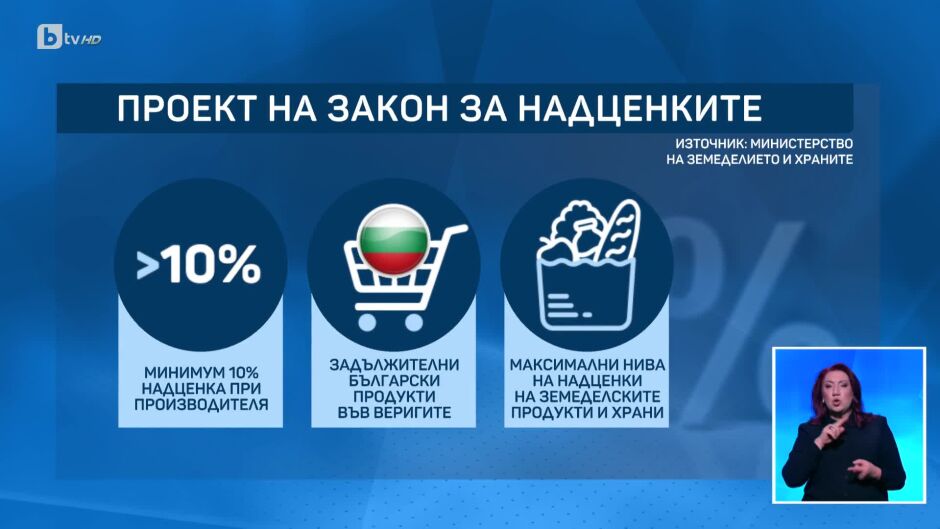 btv HD

ПРОЕКТ НА ЗАКОН ЗА НАДЦЕНКИТЕ

ИЗТОЧНИК: МИНИСТЕРСТВО НА ЗЕМЕДЕЛИЕТО И ХРАНИТЕ

>10%

МИНИМУМ 10% НАДЦЕНКА ПРИ ПРОИЗВОДИТЕЛЯ

ЗАДЪЛЖИТЕЛНИ БЪЛГАРСКИ ПРОДУКТИ ВЪВ ВЕРИГИТЕ

МАКСИМАЛНИ НИВА НА НАДЦЕНКИ НА ЗЕМЕДЕЛСКИТЕ ПРОДУКТИ И ХРАНИ